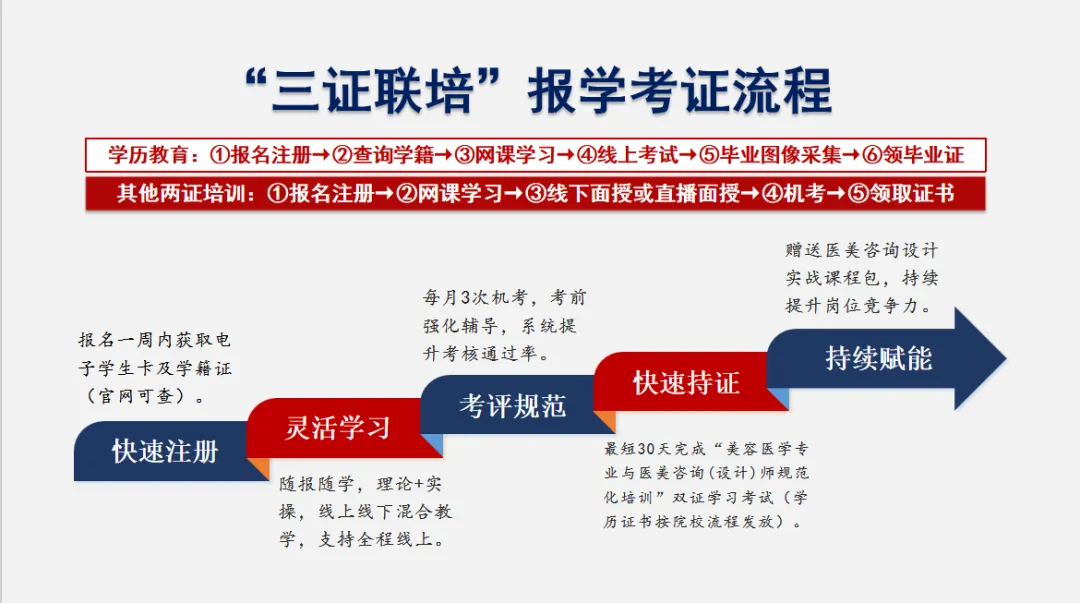 “三证联培”报学考证流程

学历教育：①报名注册→②查询学籍→③网课学习→④线上考试→⑤毕业图像采集→⑥领毕业证

其他两证培训：①报名注册→②网课学习→③线下面授或直播面授→④机考→⑤领取证书

报名一周内获取电子学生卡及学籍证（官网可查）。

快速注册

灵活学习

随报随学，理论+实操，线上线下混合教学，支持全程线上。

每月3次机考，考前强化辅导，系统提升考核通过率。

考评规范

快速持证

最短30天完成“美容医学专业与医美咨询（设计）师规范化培训”双证学习考试（学历证书按院校流程发放）。

赠送医美咨询设计实战课程包，持续提升岗位竞争力。

持续赋能